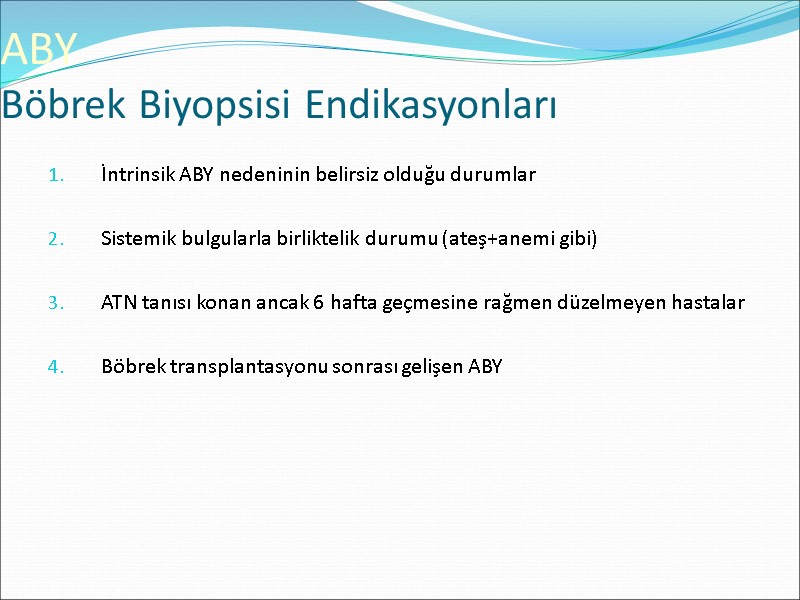 ABY
Böbrek Biyopsisi Endikasyonları

1. İntrinsik ABY nedeninin belirsiz olduğu durumlar

2. Sistemik bulgularla birliktelik durumu (ateş+anemi gibi)

3. ATN tanısı konan ancak 6 hafta geçmesine rağmen düzelmeyen hastalar

4. Böbrek transplantasyonu sonrası gelişen ABY